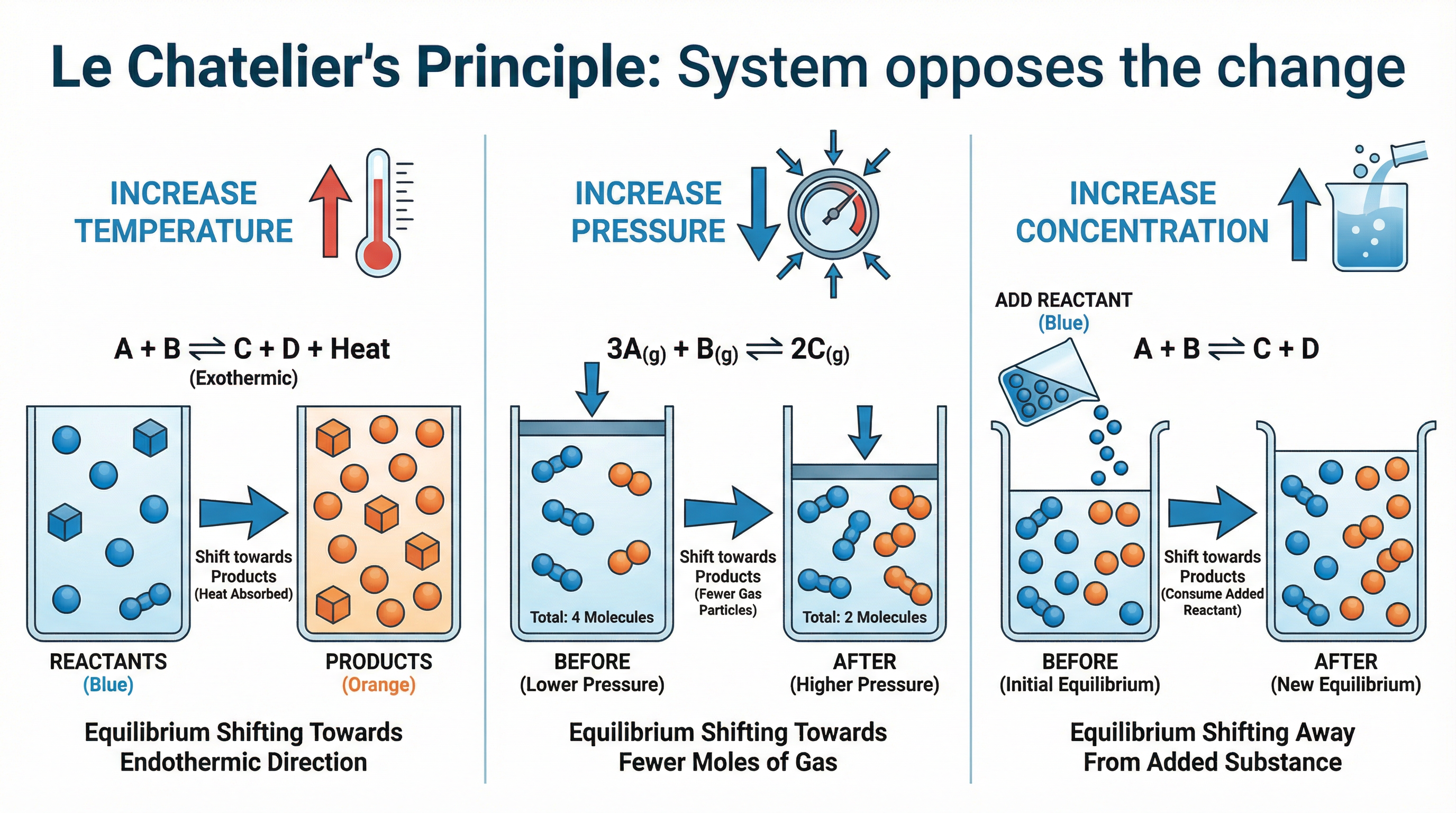 Le Chatelier's Principle: System opposes the change

INCREASE TEMPERATURE

$A + B \rightleftharpoons C + D + Heat$
(Exothermic)

Shift towards Products (Heat Absorbed)

REACTANTS (Blue)

PRODUCTS (Orange)

Equilibrium Shifting Towards Endothermic Direction

INCREASE PRESSURE

$3A_{(g)} + B_{(g)} \rightleftharpoons 2C_{(g)}$

Total: 4 Molecules

Shift towards Products (Fewer Gas Particles)

Total: 2 Molecules

BEFORE (Lower Pressure)

AFTER (Higher Pressure)

Equilibrium Shifting Towards Fewer Moles of Gas

INCREASE CONCENTRATION

ADD REACTANT (Blue)

$A + B \rightleftharpoons C + D$

Shift towards Products (Consume Added Reactant)

BEFORE (Initial Equilibrium)

AFTER (New Equilibrium)

Equilibrium Shifting Away From Added Substance